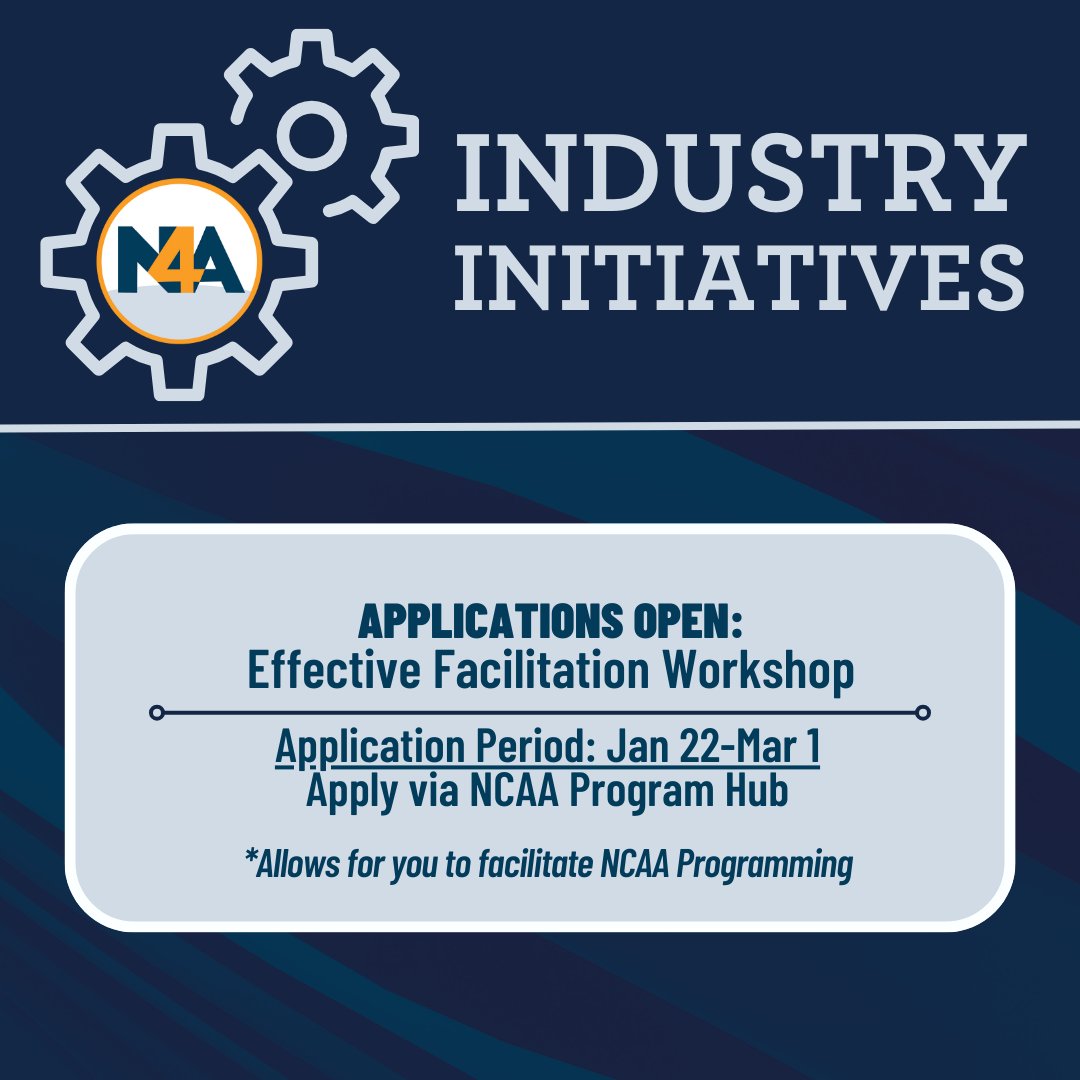 N4A

INDUSTRY INITIATIVES

APPLICATIONS OPEN:
Effective Facilitation Workshop

Application Period: Jan 22-Mar 1
Apply via NCAA Program Hub

*Allows for you to facilitate NCAA Programming